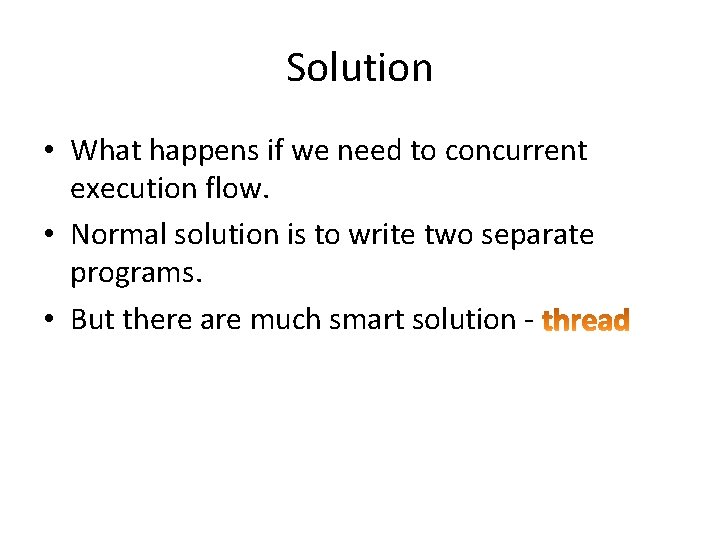 Solution

• What happens if we need to concurrent execution flow.

• Normal solution is to write two separate programs.

• But there are much smart solution - thread